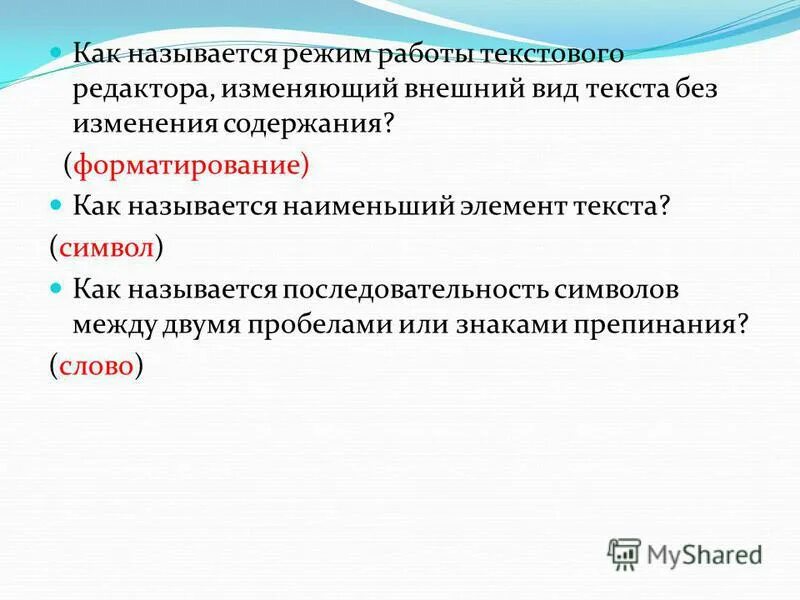 Как называется режим работы текстового редактора, изменяющий внешний вид текста без изменения содержания?

(форматирование)

Как называется наименьший элемент текста?

(символ)

Как называется последовательность символов между двумя пробелами или знаками препинания?

(слово)

MyShared